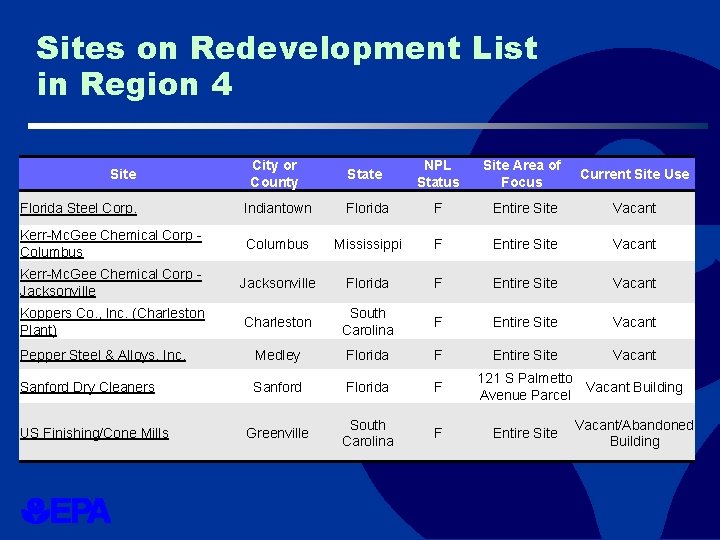 Sites on Redevelopment List in Region 4

| Site | City or County | State | NPL Status | Site Area of Focus | Current Site Use |
|---|---|---|---|---|---|
| Florida Steel Corp. | Indiantown | Florida | F | Entire Site | Vacant |
| Kerr-McGee Chemical Corp - Columbus | Columbus | Mississippi | F | Entire Site | Vacant |
| Kerr-McGee Chemical Corp - Jacksonville | Jacksonville | Florida | F | Entire Site | Vacant |
| Koppers Co., Inc. (Charleston Plant) | Charleston | South Carolina | F | Entire Site | Vacant |
| Pepper Steel & Alloys, Inc. | Medley | Florida | F | Entire Site | Vacant |
| Sanford Dry Cleaners | Sanford | Florida | F | 121 S Palmetto Avenue Parcel | Vacant Building |
| US Finishing/Cone Mills | Greenville | South Carolina | F | Entire Site | Vacant/Abandoned Building |

EPA